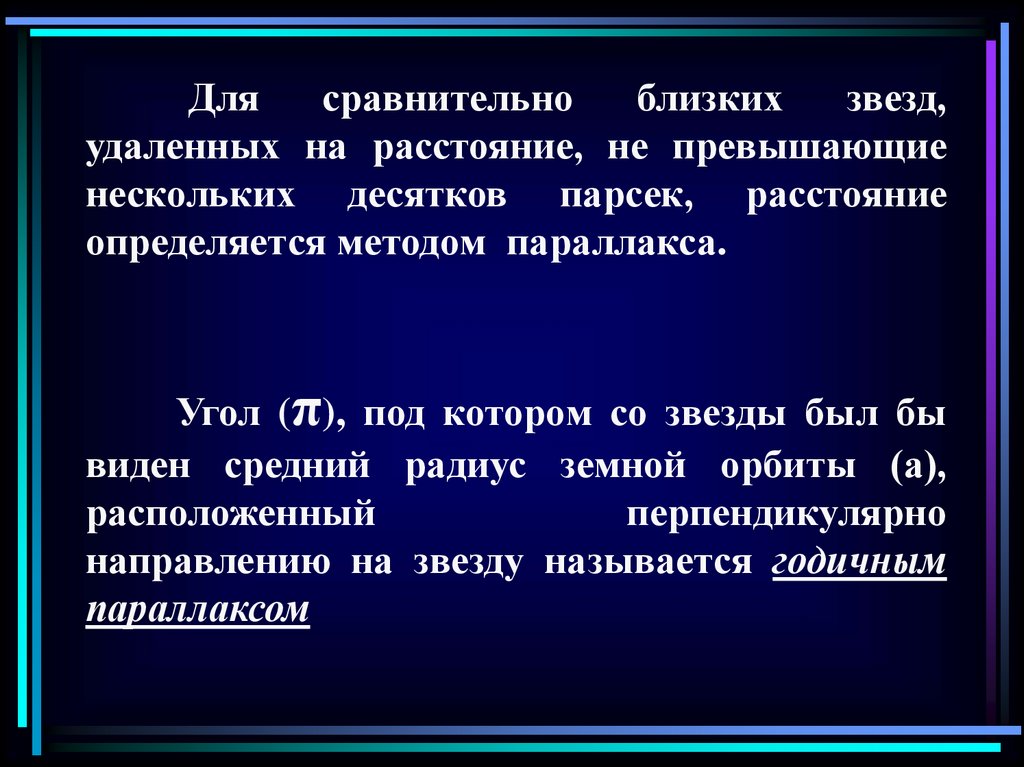 Для сравнительно близких звезд, удаленных на расстояние, не превышающие нескольких десятков парсек, расстояние определяется методом параллакса.

Угол ($\pi$), под котором со звезды был бы виден средний радиус земной орбиты (а), расположенный перпендикулярно направлению на звезду называется годичным параллаксом